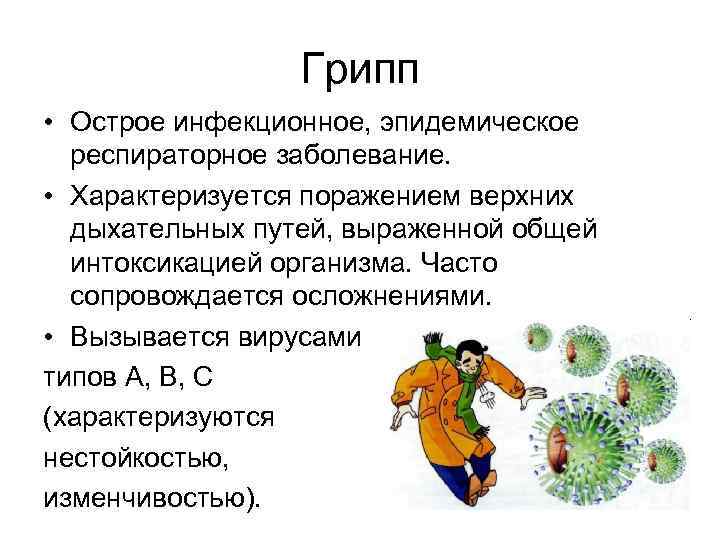 Грипп

• Острое инфекционное, эпидемическое респираторное заболевание.

• Характеризуется поражением верхних дыхательных путей, выраженной общей интоксикацией организма. Часто сопровождается осложнениями.

• Вызывается вирусами типов А, В, С (характеризуются нестойкостью, изменчивостью).